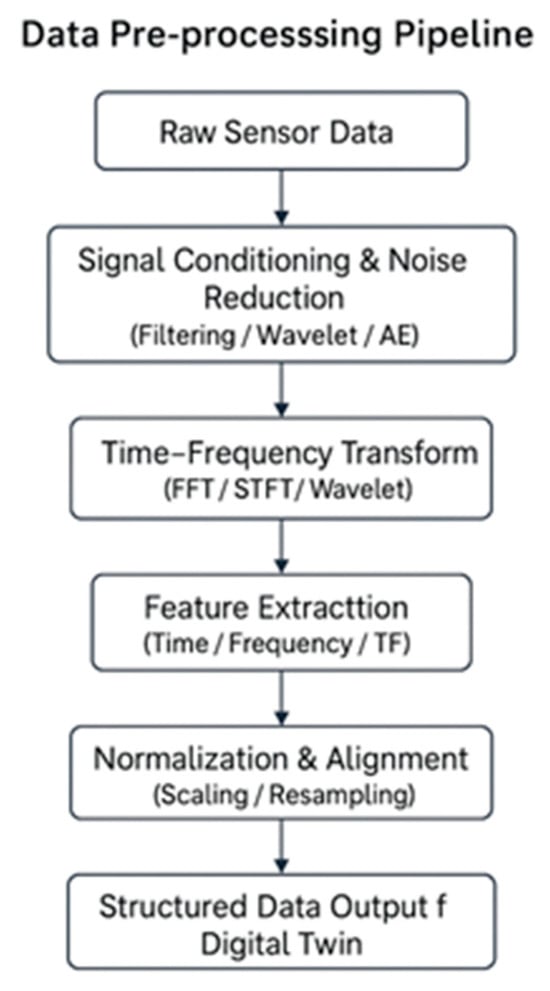 Data Pre-processsing Pipeline

Raw Sensor Data

Signal Conditioning & Noise Reduction
(Filtering / Wavelet / AE)

Time–Frequency Transform
(FFT / STFT/ Wavelet)

Feature Extracttion
(Time / Frequency / TF)

Normalization & Alignment
(Scaling / Resampling)

Structured Data Output f
Digital Twin